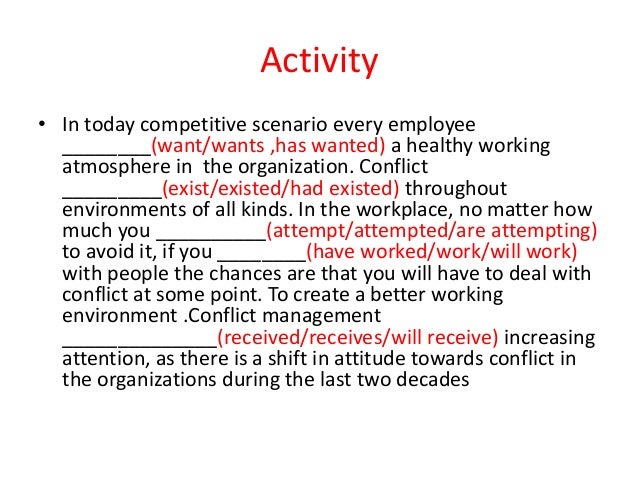 Activity

• In today competitive scenario every employee ________(want/wants ,has wanted) a healthy working atmosphere in the organization. Conflict _________(exist/existed/had existed) throughout environments of all kinds. In the workplace, no matter how much you __________(attempt/attempted/are attempting) to avoid it, if you ________(have worked/work/will work) with people the chances are that you will have to deal with conflict at some point. To create a better working environment .Conflict management ______________(received/receives/will receive) increasing attention, as there is a shift in attitude towards conflict in the organizations during the last two decades